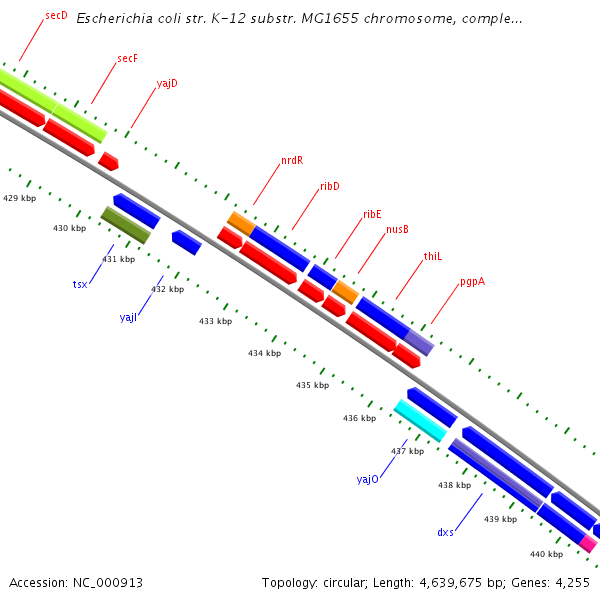 Escherichia coli str. K-12 substr. MG1655 chromosome, comple...

secD
secF
yajD
nrdR
ribD
ribE
nusB
thiL
pgpA

429 kbp
430 kbp
431 kbp
432 kbp
433 kbp
434 kbp
435 kbp
436 kbp
437 kbp
438 kbp
439 kbp
440 kbp

tsx
yajI
yajO
dxs

Accession: NC_000913

Topology: circular; Length: 4,639,675 bp; Genes: 4,255